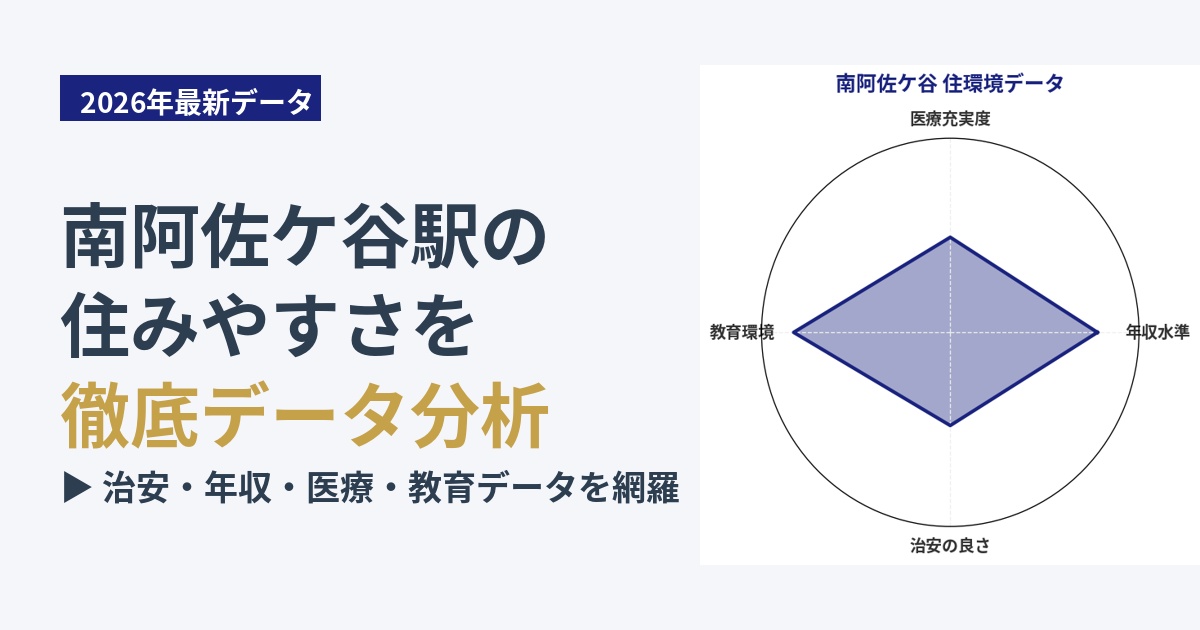 2026年最新データ

南阿佐ケ谷駅の
住みやすさを
徹底データ分析

▶ 治安・年収・医療・教育データを網羅

南阿佐ケ谷 住環境データ

医療充実度

年収水準

治安の良さ

教育環境